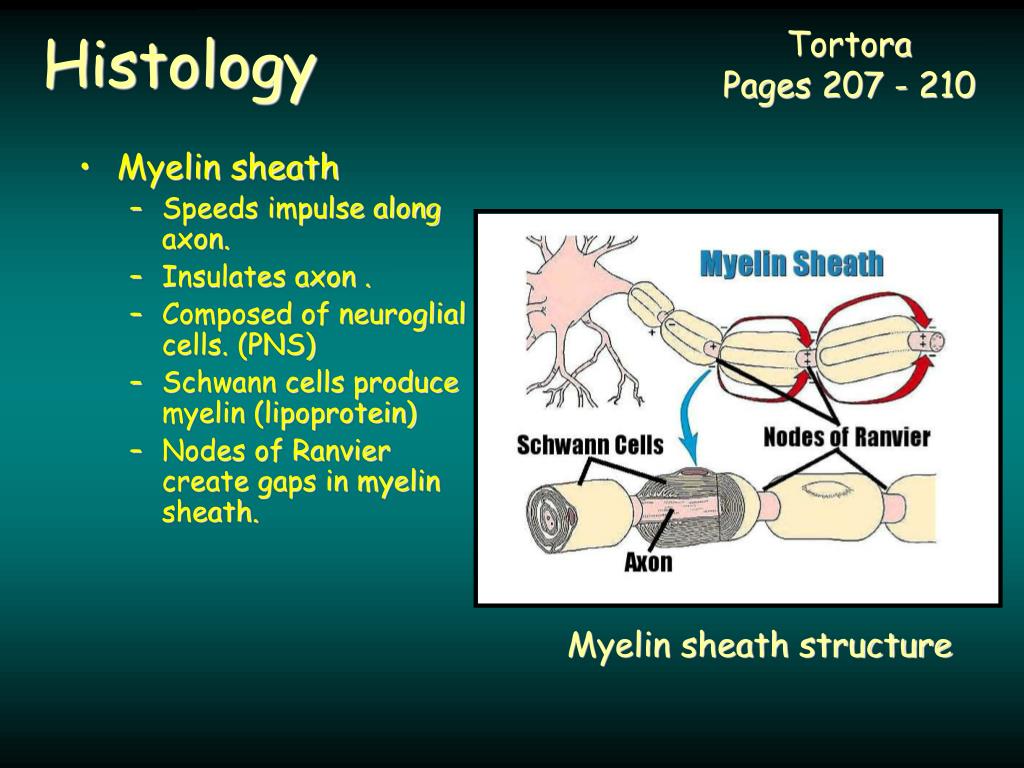 Histology

Tortora
Pages 207 - 210

• Myelin sheath
– Speeds impulse along axon.
– Insulates axon .
– Composed of neuroglial cells. (PNS)
– Schwann cells produce myelin (lipoprotein)
– Nodes of Ranvier create gaps in myelin sheath.

Myelin Sheath

Schwann Cells

Nodes of Ranvier

Axon

Myelin sheath structure